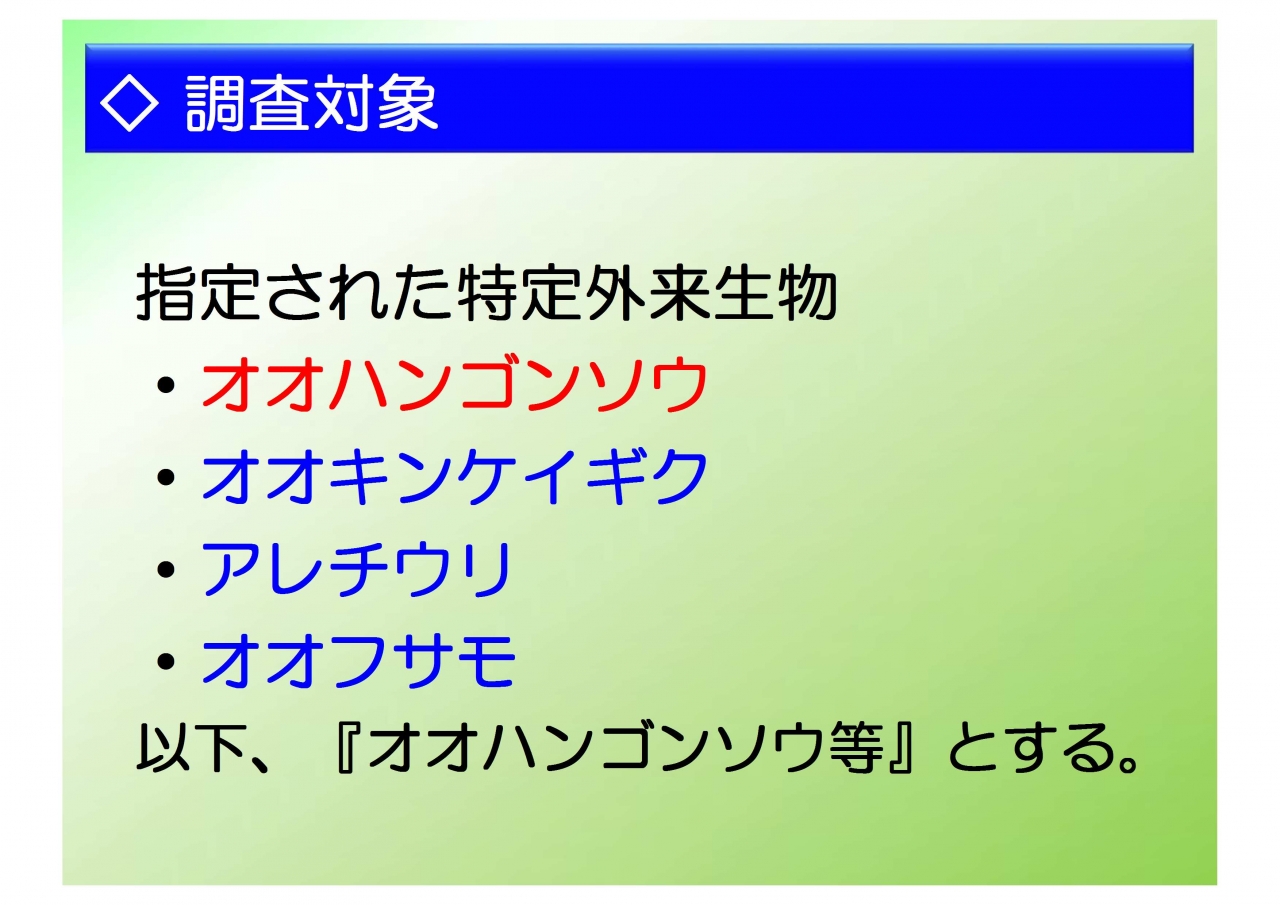 ◇ 調査対象

指定された特定外来生物
・オオハンゴンソウ
・オオキンケイギク
・アレチウリ
・オオフサモ
以下、『オオハンゴンソウ等』とする。